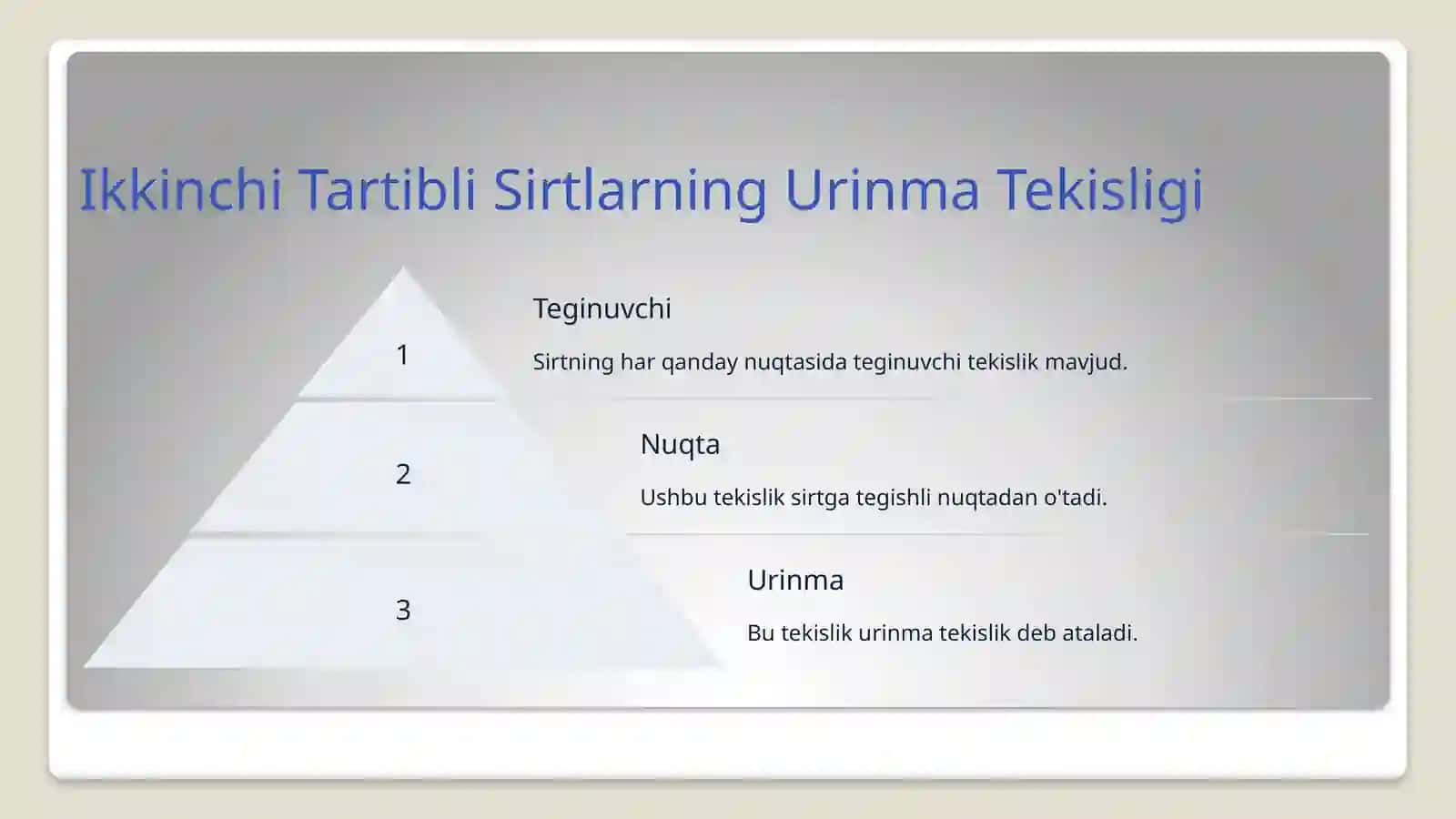 Ikkinchi Tartibli Sirtlarning Urinma Tekisligi

1

Teginuvchi

Sirtning har qanday nuqtasida teginuvchi tekislik mavjud.

2

Nuqta

Ushbu tekislik sirtga tegishli nuqtadan o'tadi.

3

Urinma

Bu tekislik urinma tekislik deb ataladi.